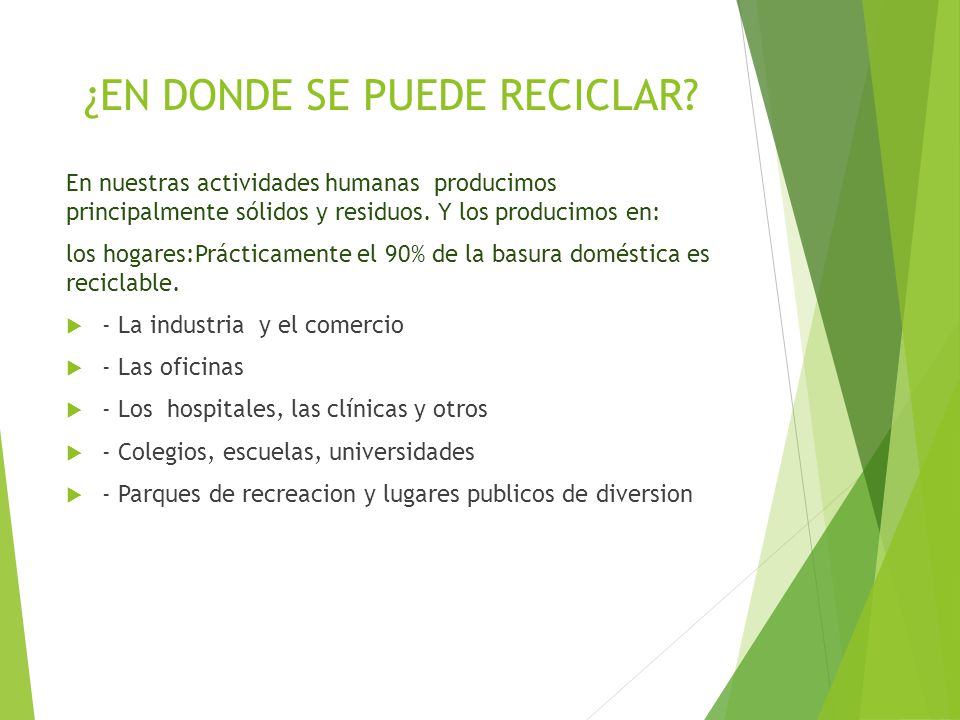 ¿EN DONDE SE PUEDE RECICLAR?

En nuestras actividades humanas producimos principalmente sólidos y residuos. Y los producimos en:

los hogares:Prácticamente el 90% de la basura doméstica es reciclable.

- La industria y el comercio
- Las oficinas
- Los hospitales, las clínicas y otros
- Colegios, escuelas, universidades
- Parques de recreacion y lugares publicos de diversion